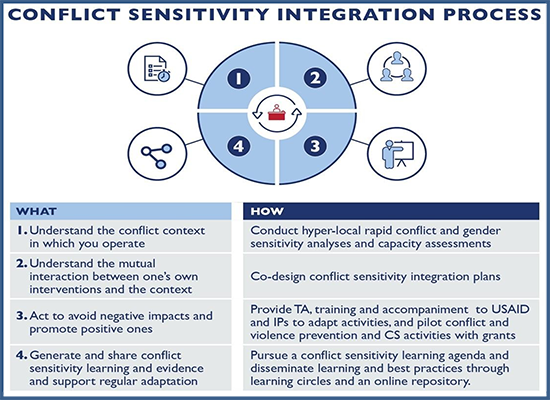 CONFLICT SENSITIVITY INTEGRATION PROCESS

1 2 4 3

| WHAT | HOW |
|---|---|
| 1. Understand the conflict context in which you operate | Conduct hyper-local rapid conflict and gender sensitivity analyses and capacity assessments |
| 2. Understand the mutual interaction between one's own interventions and the context | Co-design conflict sensitivity integration plans |
| 3. Act to avoid negative impacts and promote positive ones | Provide TA, training and accompaniment to USAID and IPs to adapt activities, and pilot conflict and violence prevention and CS activities with grants |
| 4. Generate and share conflict sensitivity learning and evidence and support regular adaptation | Pursue a conflict sensitivity learning agenda and disseminate learning and best practices through learning circles and an online repository. |